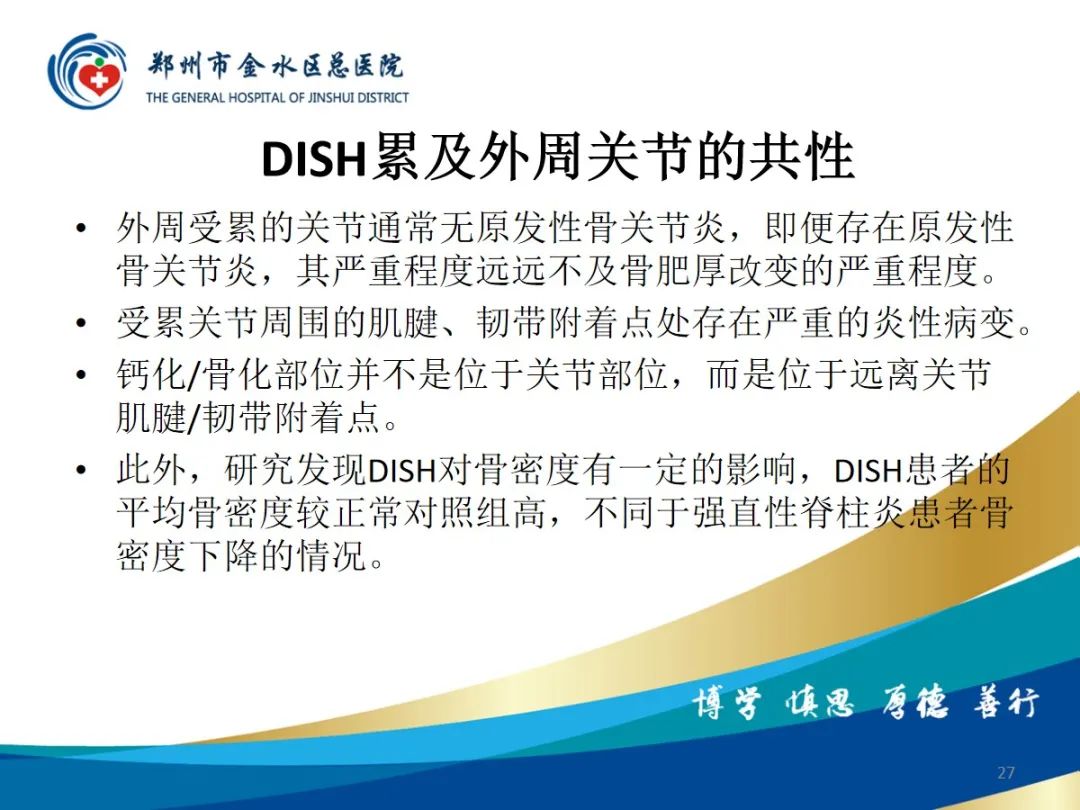 郑州市金水区总医院
THE GENERAL HOSPITAL OF JINSHUI DISTRICT

DISH累及外周关节的共性

• 外周受累的关节通常无原发性骨关节炎，即便存在原发性骨关节炎，其严重程度远远不及骨肥厚改变的严重程度。
• 受累关节周围的肌腱、韧带附着点处存在严重的炎性病变。
• 钙化/骨化部位并不是位于关节部位，而是位于远离关节肌腱/韧带附着点。
• 此外，研究发现DISH对骨密度有一定的影响，DISH患者的平均骨密度较正常对照组高，不同于强直性脊柱炎患者骨密度下降的情况。

博学 慎思 厚德 善行

27